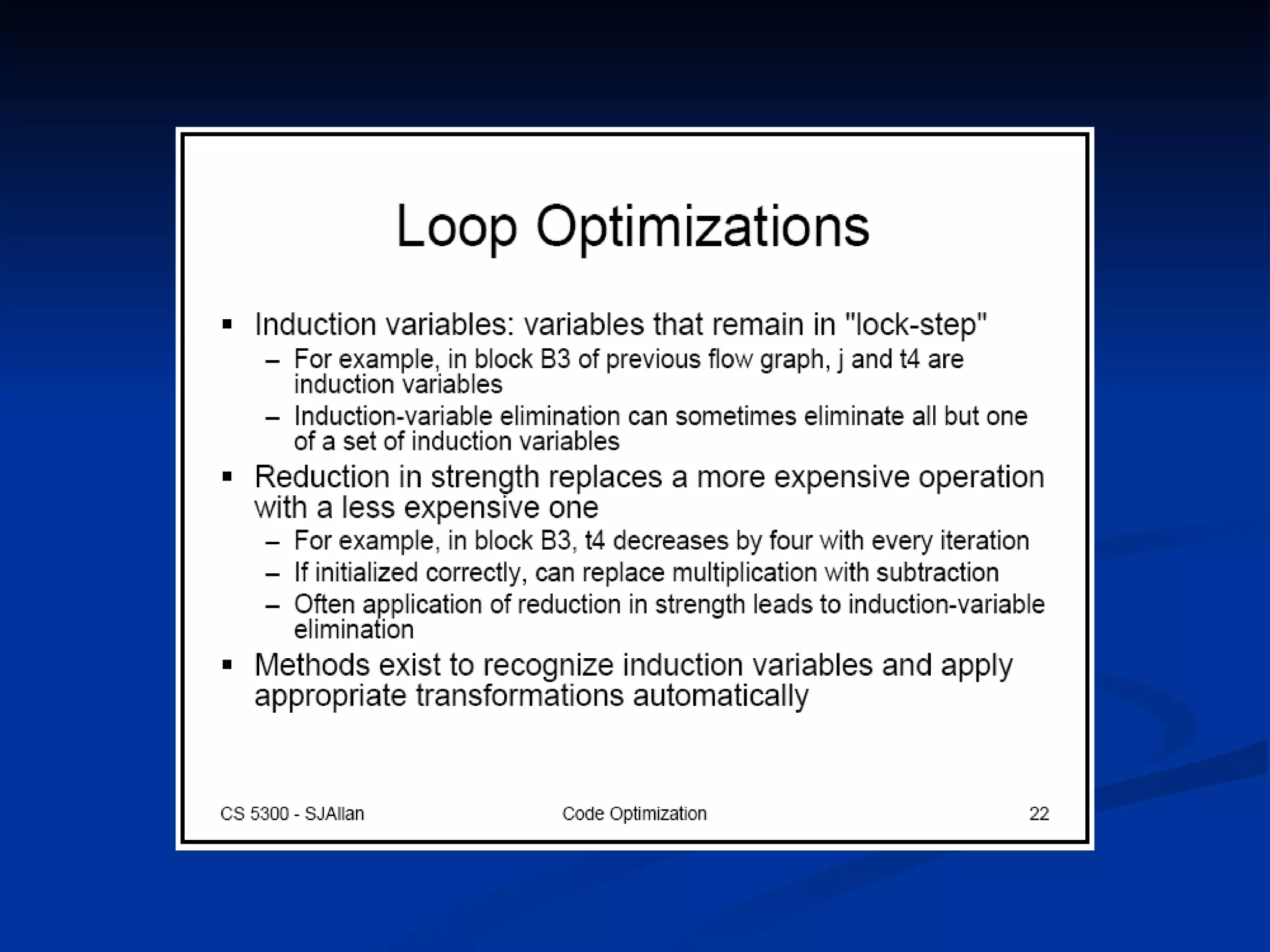 Loop Optimizations

▪ Induction variables: variables that remain in "lock-step"
– For example, in block B3 of previous flow graph, j and t4 are induction variables
– Induction-variable elimination can sometimes eliminate all but one of a set of induction variables

▪ Reduction in strength replaces a more expensive operation with a less expensive one
– For example, in block B3, t4 decreases by four with every iteration
– If initialized correctly, can replace multiplication with subtraction
– Often application of reduction in strength leads to induction-variable elimination

▪ Methods exist to recognize induction variables and apply appropriate transformations automatically

CS 5300 - SJAllan
Code Optimization
22